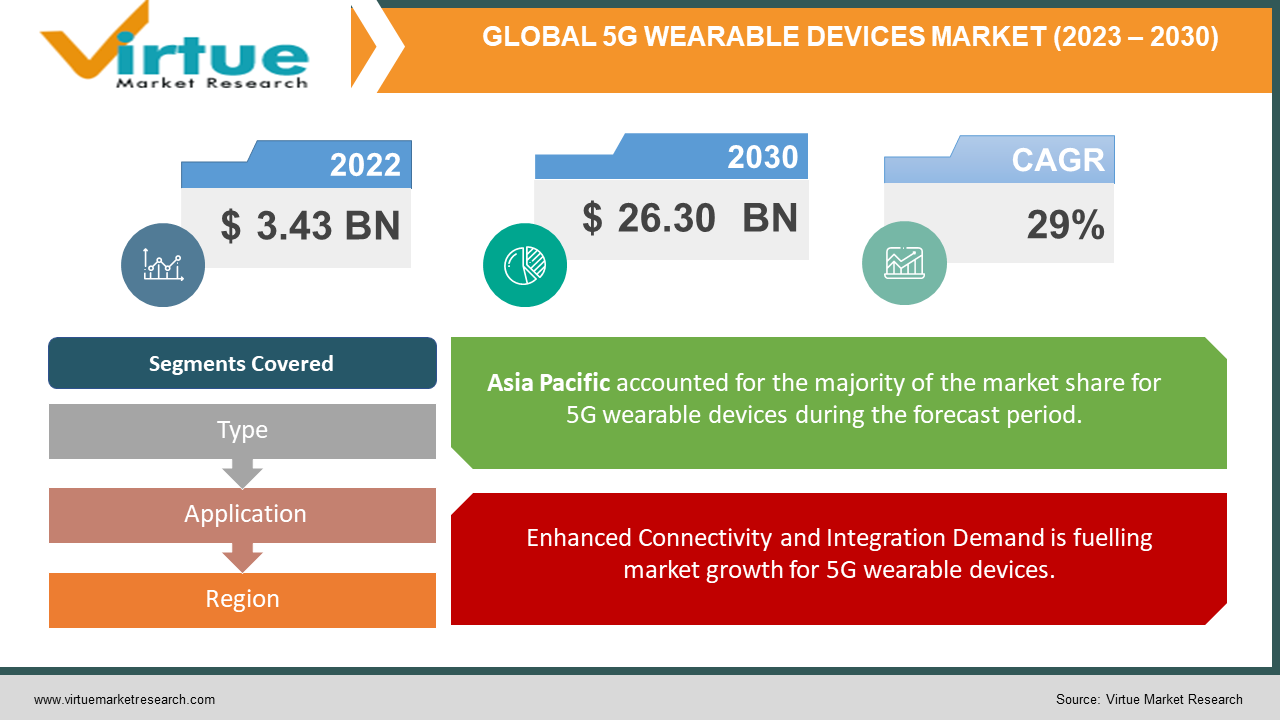 Virtue
Market Research

GLOBAL 5G WEARABLE DEVICES MARKET (2023 – 2030)

2022
$ 3.43 BN

2030
$ 26.30 BN

CAGR
29%

Segments Covered

Type

Application

Region

Asia Pacific accounted for the majority of the market share for 5G wearable devices during the forecast period.

Enhanced Connectivity and Integration Demand is fuelling market growth for 5G wearable devices.

www.virtuemarketresearch.com

Source: Virtue Market Research